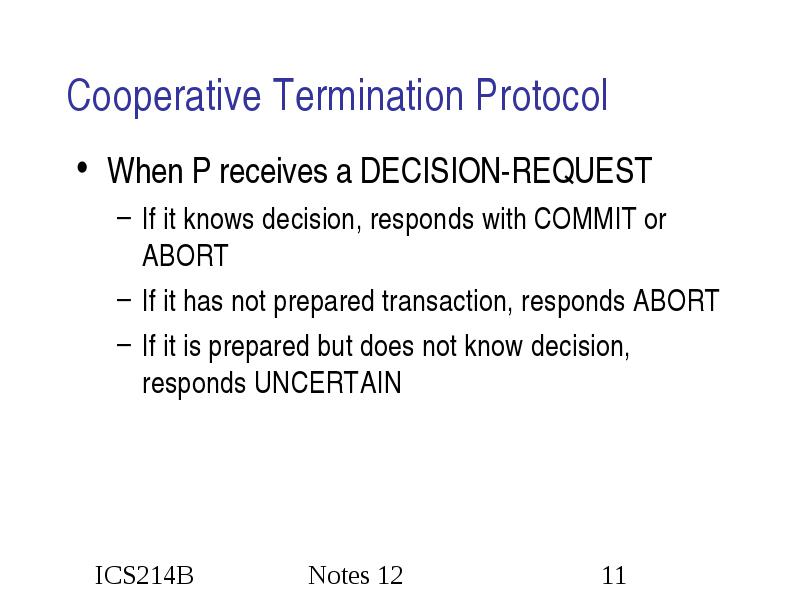 Cooperative Termination Protocol

• When P receives a DECISION-REQUEST
– If it knows decision, responds with COMMIT or ABORT
– If it has not prepared transaction, responds ABORT
– If it is prepared but does not know decision, responds UNCERTAIN

ICS214B Notes 12 11